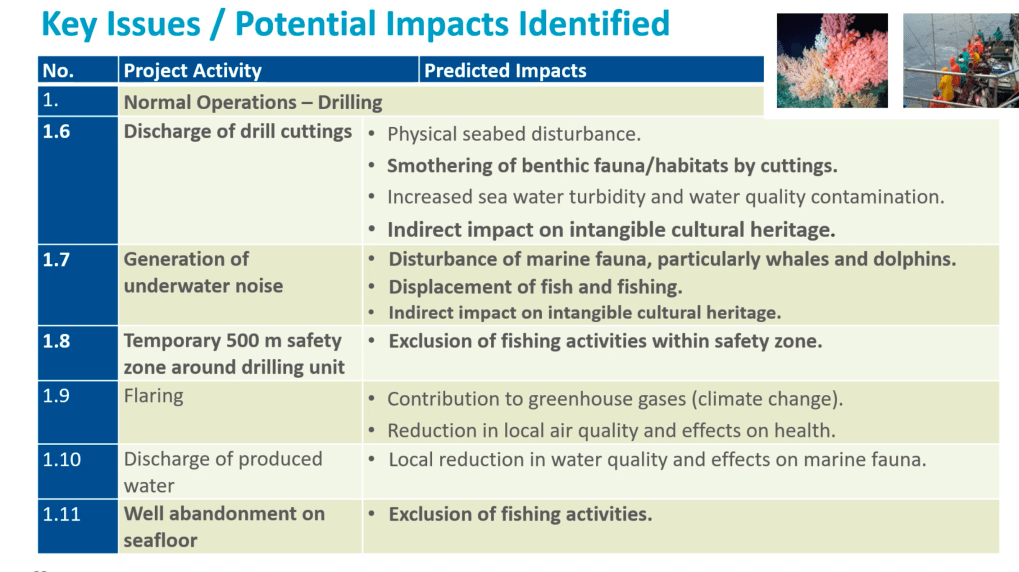 Key Issues / Potential Impacts Identified

| No. | Project Activity | Predicted Impacts |
|---|---|---|
| 1. | Normal Operations – Drilling | |
| 1.6 | Discharge of drill cuttings | • Physical seabed disturbance. • Smothering of benthic fauna/habitats by cuttings. • Increased sea water turbidity and water quality contamination. • Indirect impact on intangible cultural heritage. |
| 1.7 | Generation of underwater noise | • Disturbance of marine fauna, particularly whales and dolphins. • Displacement of fish and fishing. • Indirect impact on intangible cultural heritage. |
| 1.8 | Temporary 500 m safety zone around drilling unit | • Exclusion of fishing activities within safety zone. |
| 1.9 | Flaring | • Contribution to greenhouse gases (climate change). • Reduction in local air quality and effects on health. |
| 1.10 | Discharge of produced water | • Local reduction in water quality and effects on marine fauna. |
| 1.11 | Well abandonment on seafloor | • Exclusion of fishing activities. |